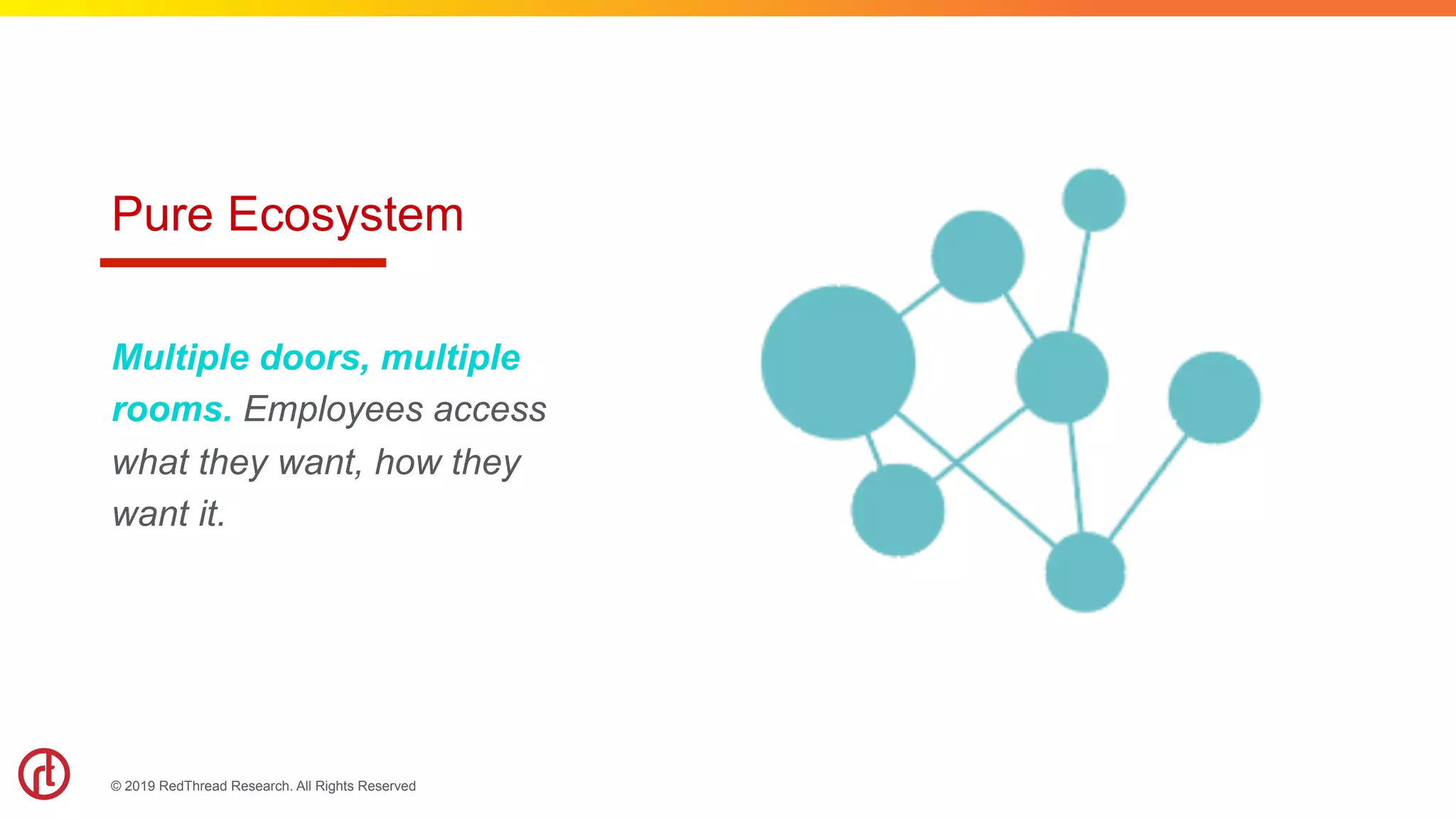 Pure Ecosystem

Multiple doors, multiple rooms. Employees access what they want, how they want it.

rt

© 2019 RedThread Research. All Rights Reserved